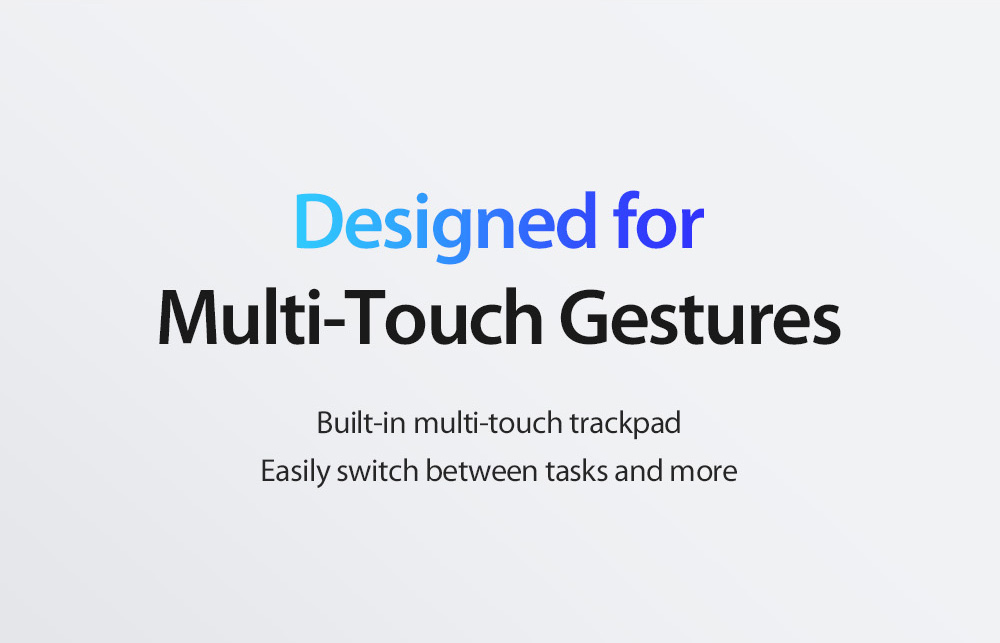 Designed for
Multi-Touch Gestures

Built-in multi-touch trackpad
Easily switch between tasks and more